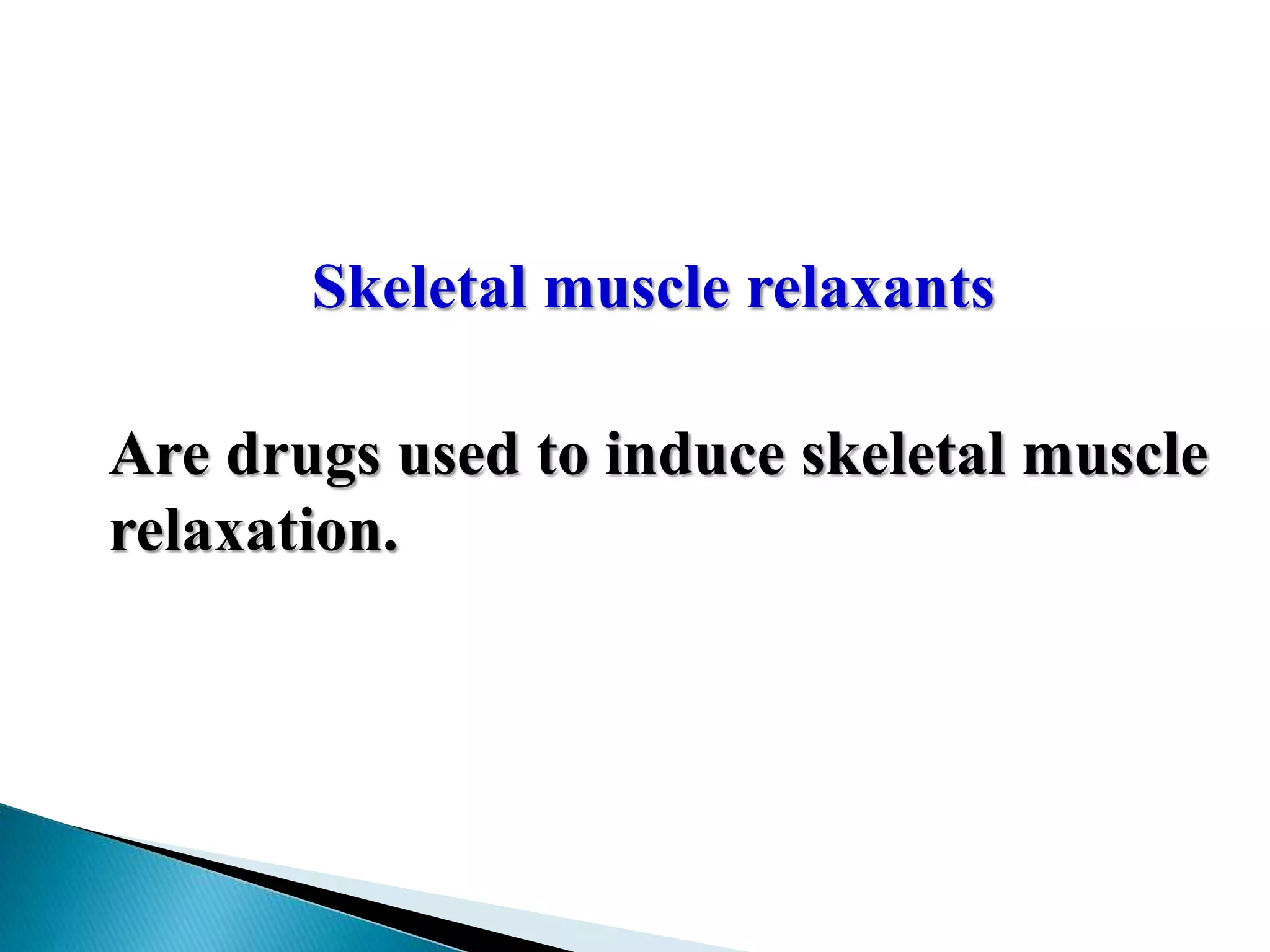 Skeletal muscle relaxants

Are drugs used to induce skeletal muscle relaxation.